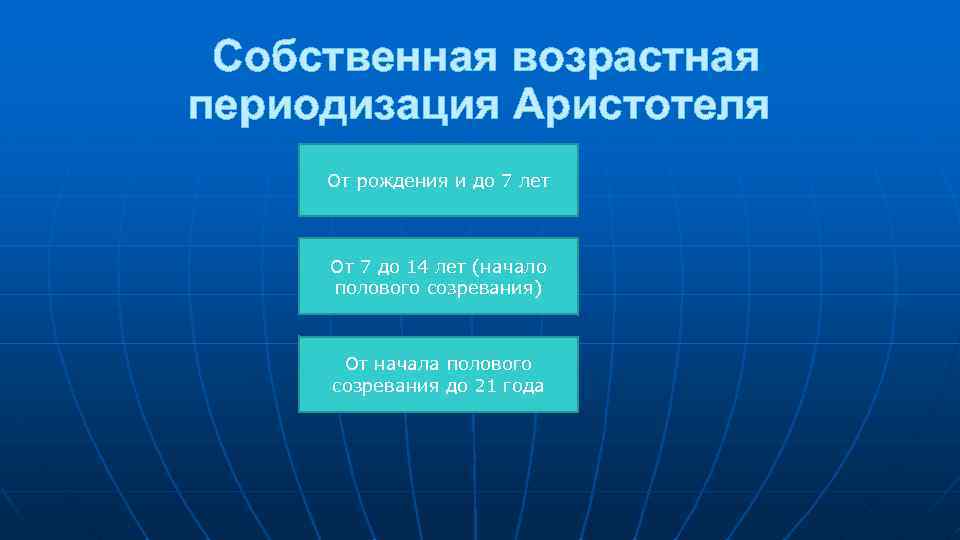 Собственная возрастная периодизация Аристотеля

От рождения и до 7 лет

От 7 до 14 лет (начало полового созревания)

От начала полового созревания до 21 года